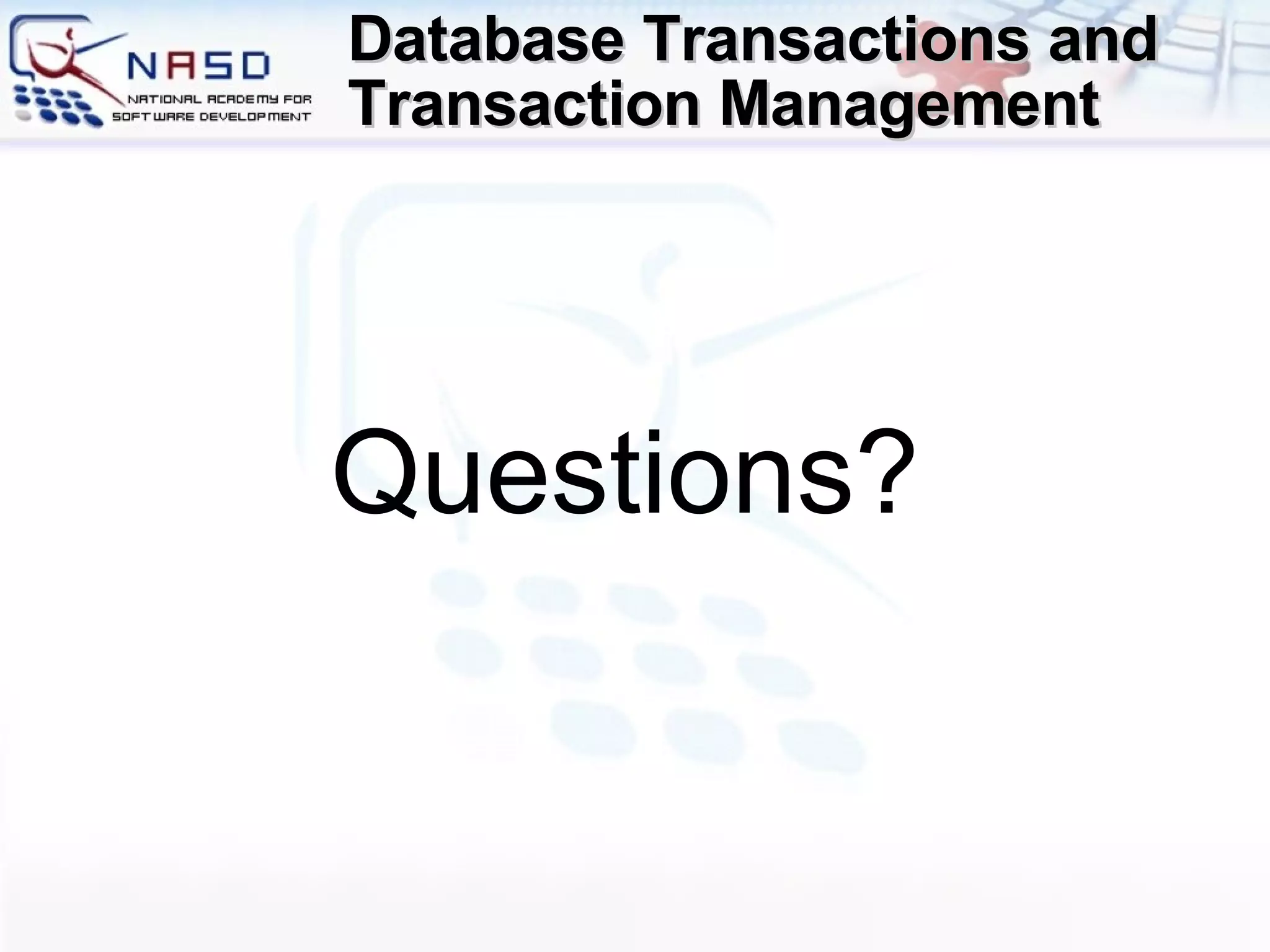 NASD
NATIONAL ACADEMY FOR SOFTWARE DEVELOPMENT

Database Transactions and Transaction Management

Questions?